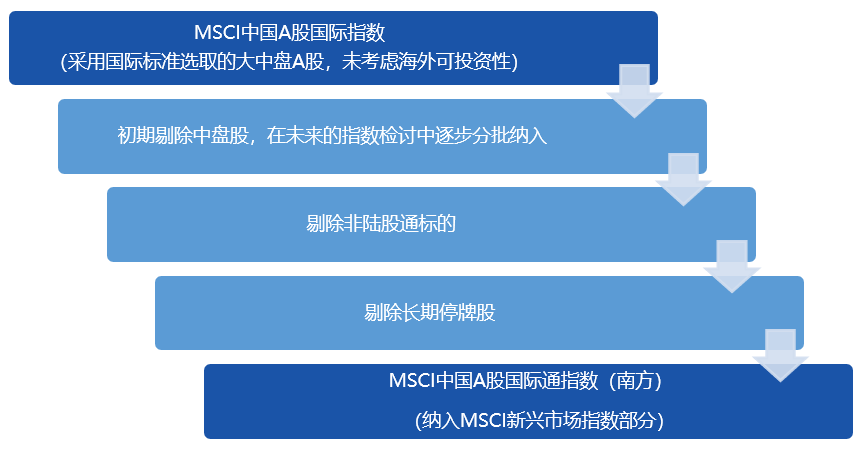 MSCI中国A股国际指数
(采用国际标准选取的大中盘A股，未考虑海外可投资性)

初期剔除中盘股，在未来的指数检讨中逐步分批纳入

剔除非陆股通标的

剔除长期停牌股

MSCI中国A股国际通指数（南方）
(纳入MSCI新兴市场指数部分)